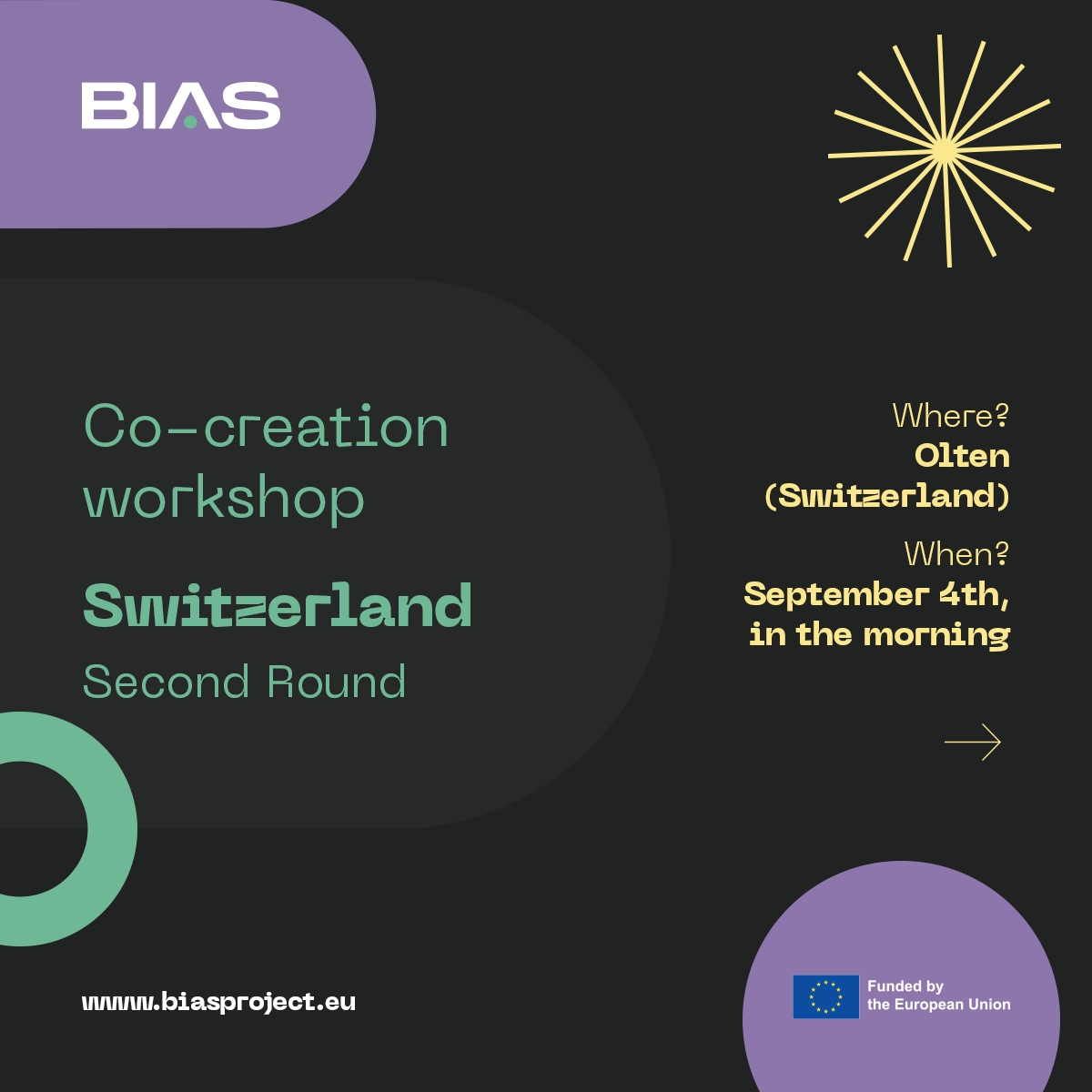 BIAS

Co-creation workshop

Switzerland

Second Round

Where?
Olten (Switzerland)

When?
September 4th, in the morning

www.biasproject.eu

Funded by the European Union